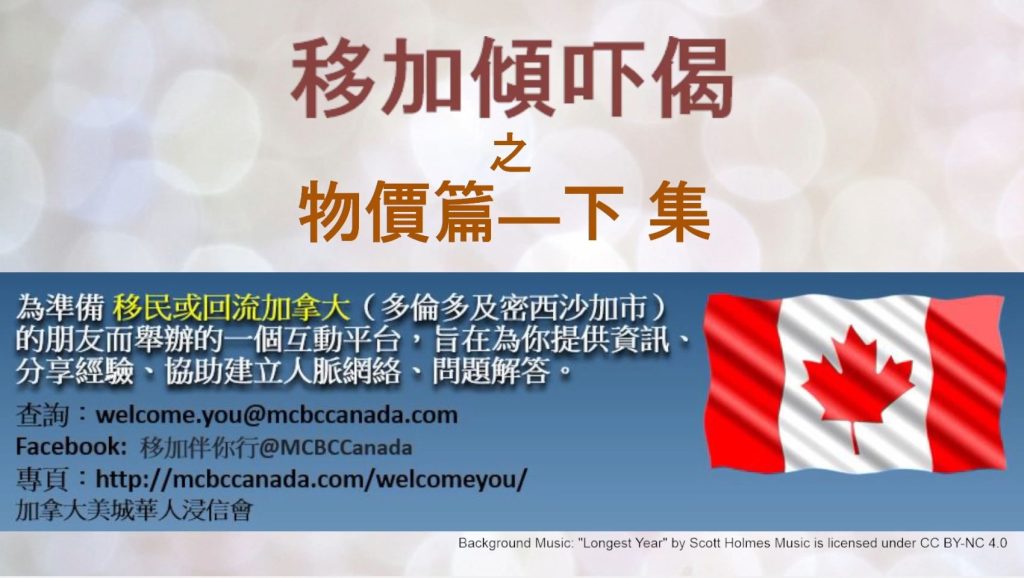 移加傾吓偈
之
物價篇—下 集

為準備 移民或回流加拿大（多倫多及密西沙加市）的朋友而舉辦的一個互動平台，旨在為你提供資訊、分享經驗、協助建立人脈網絡、問題解答。

查詢：welcome.you@mcbccanada.com
Facebook: 移加伴你行@MCBCCanada
專頁：http://mcbccanada.com/welcomeyou/
加拿大美城華人浸信會

Background Music: "Longest Year" by Scott Holmes Music is licensed under CC BY-NC 4.0